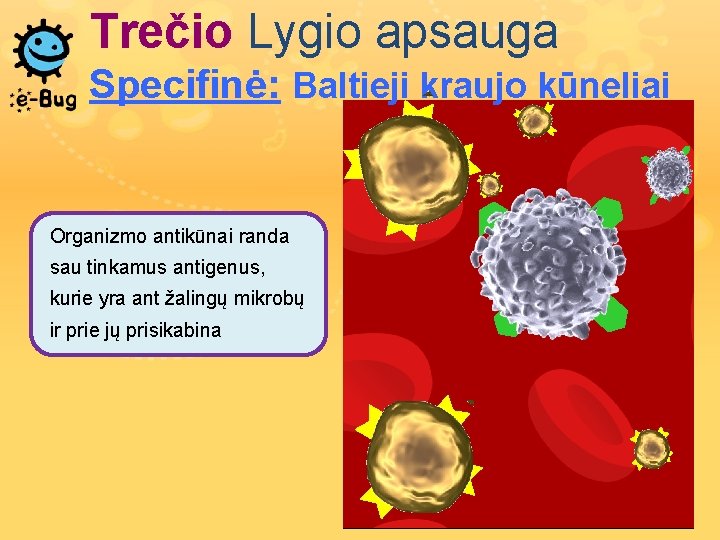 e-Bug

Trečio Lygio apsauga

Specifinė: Baltieji kraujo kūneliai

Organizmo antikūnai randa sau tinkamus antigenus, kurie yra ant žalingų mikrobų ir prie jų prisikabina